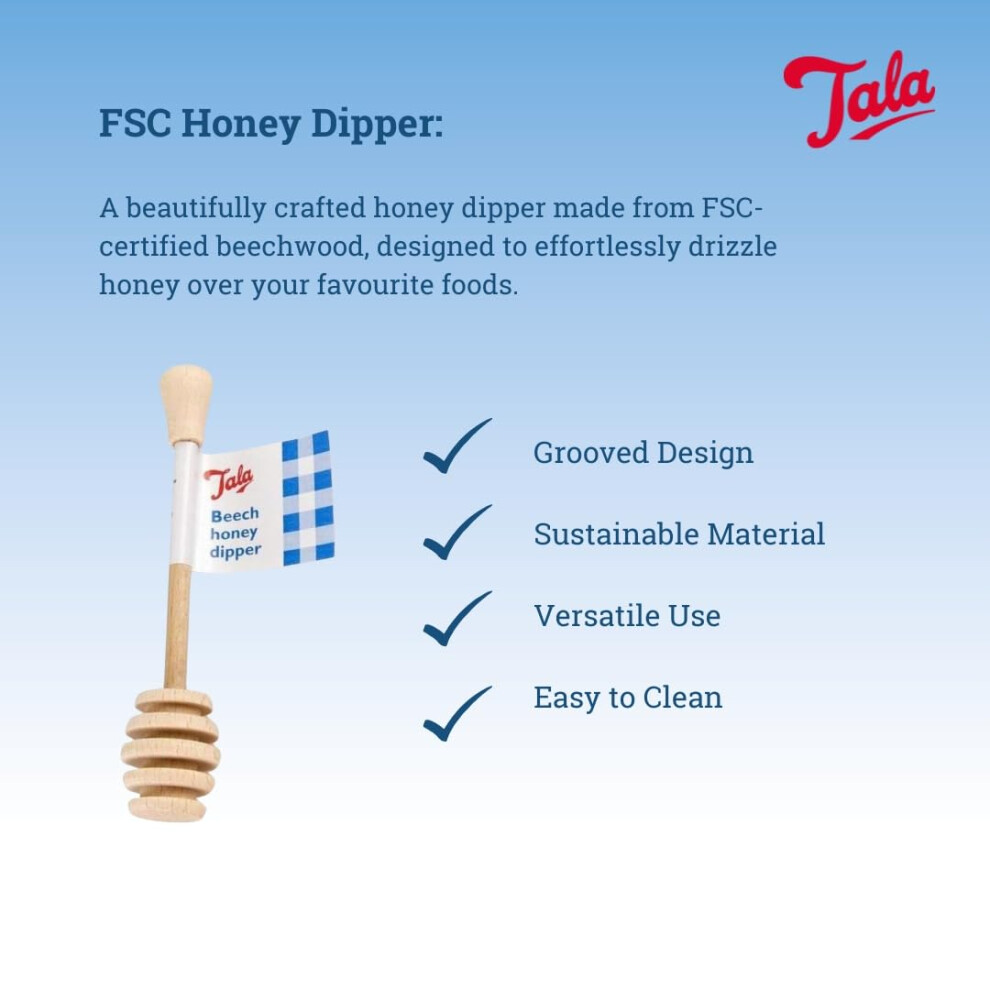 Tala

FSC Honey Dipper:

A beautifully crafted honey dipper made from FSC-certified beechwood, designed to effortlessly drizzle honey over your favourite foods.

Tala
Beech honey dipper

Grooved Design

Sustainable Material

Versatile Use

Easy to Clean